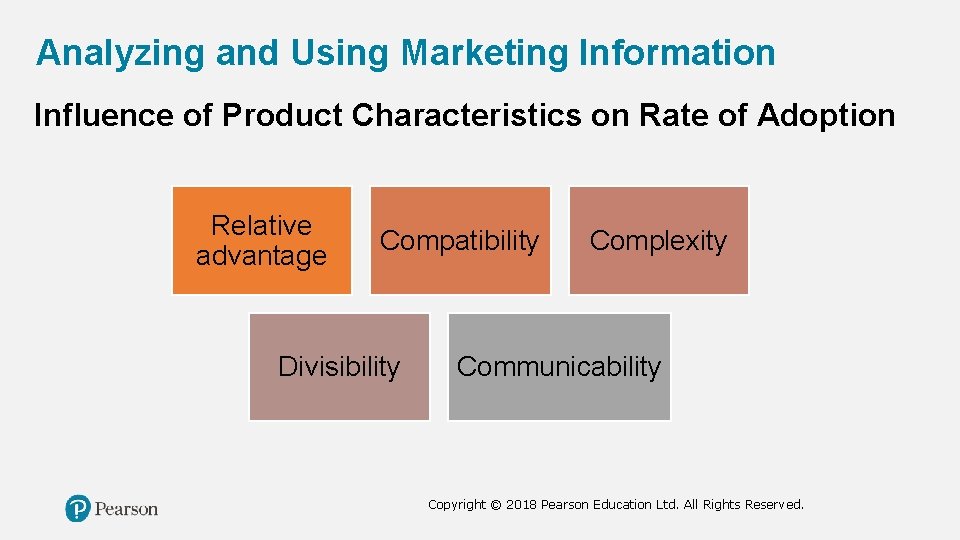 Analyzing and Using Marketing Information

Influence of Product Characteristics on Rate of Adoption

Relative advantage

Compatibility

Complexity

Divisibility

Communicability

Pearson

Copyright © 2018 Pearson Education Ltd. All Rights Reserved.